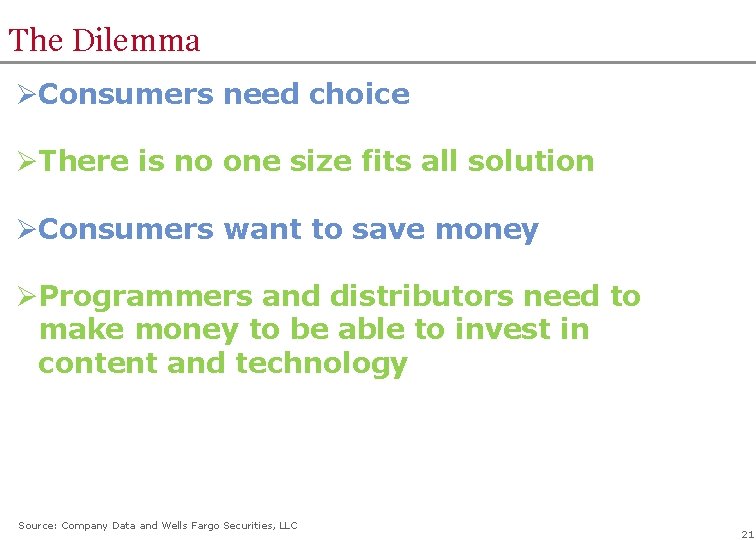 The Dilemma

➢Consumers need choice

➢There is no one size fits all solution

➢Consumers want to save money

➢Programmers and distributors need to make money to be able to invest in content and technology

Source: Company Data and Wells Fargo Securities, LLC

21